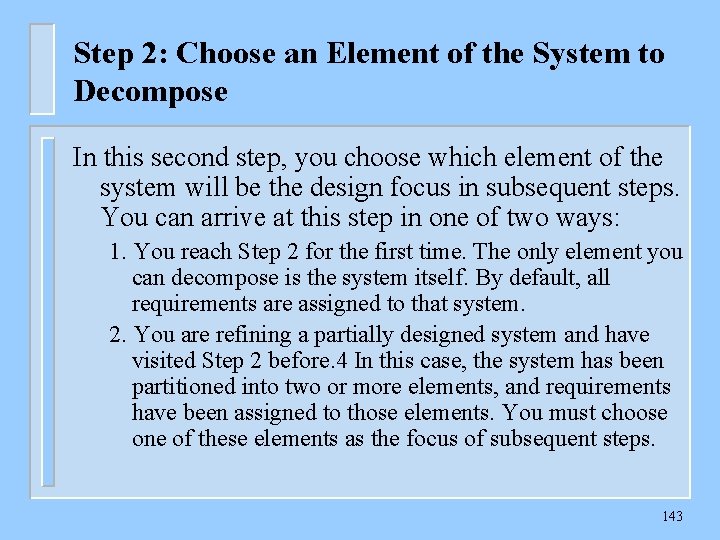 Step 2: Choose an Element of the System to Decompose

In this second step, you choose which element of the system will be the design focus in subsequent steps. You can arrive at this step in one of two ways:

1. You reach Step 2 for the first time. The only element you can decompose is the system itself. By default, all requirements are assigned to that system.

2. You are refining a partially designed system and have visited Step 2 before.4 In this case, the system has been partitioned into two or more elements, and requirements have been assigned to those elements. You must choose one of these elements as the focus of subsequent steps.

143